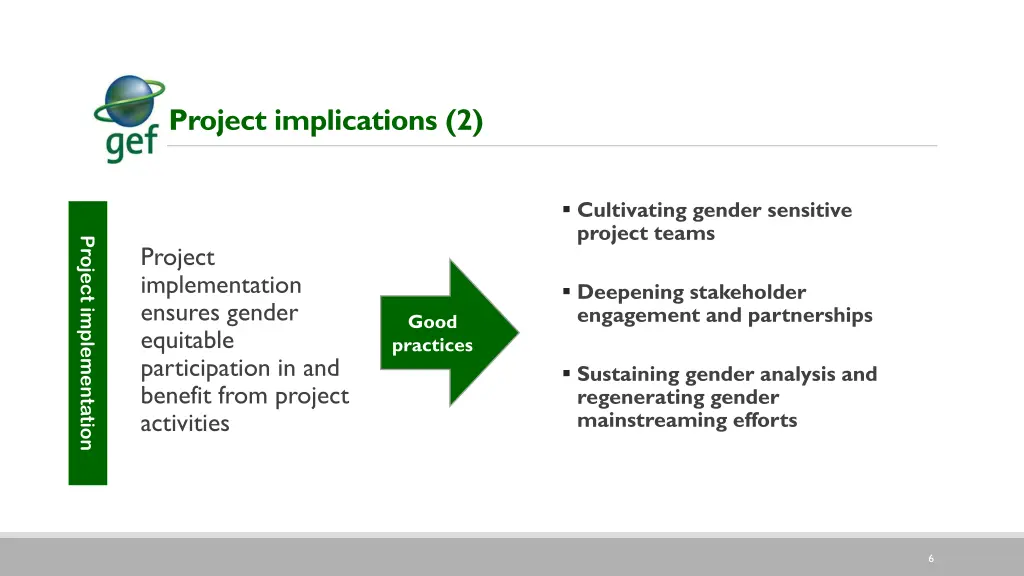 gef

Project implications (2)

Project implementation

Project implementation ensures gender equitable participation in and benefit from project activities

Good practices

▪ Cultivating gender sensitive project teams

▪ Deepening stakeholder engagement and partnerships

▪ Sustaining gender analysis and regenerating gender mainstreaming efforts

6